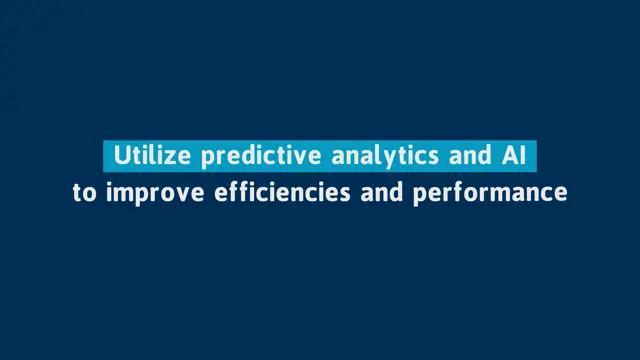 Utilize predictive analytics and AI
to improve efficiencies and performance